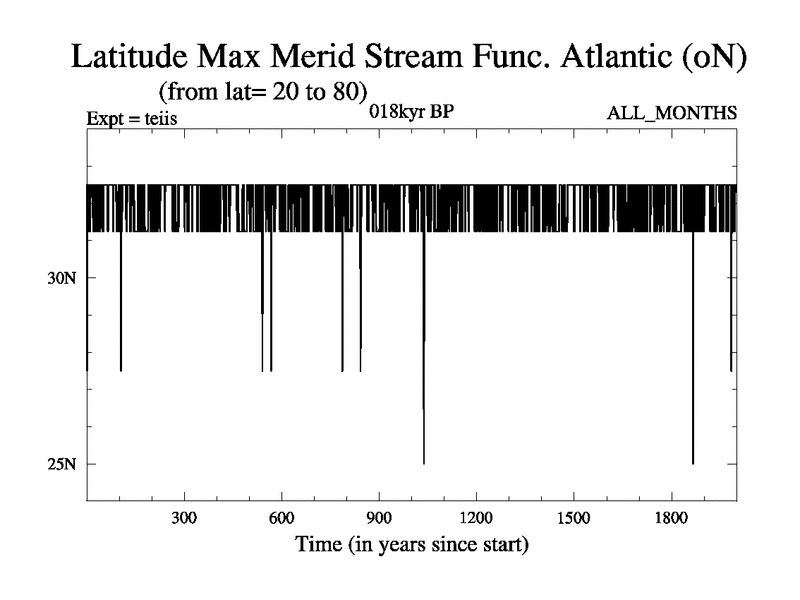 Latitude Max Merid Stream Func. Atlantic (oN)
(from lat= 20 to 80)
Expt = teiis
018kyr BP
ALL_MONTHS

30N
25N

300
600
900
1200
1500
1800
Time (in years since start)